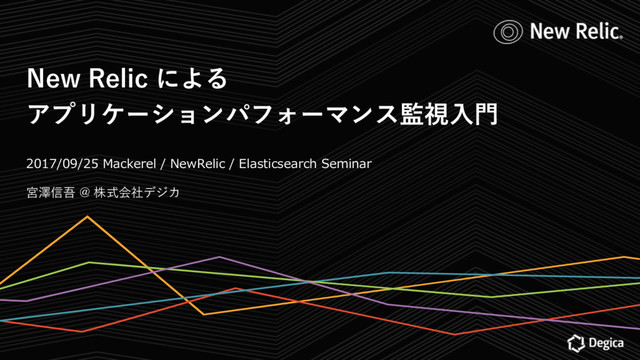 New Relic.

New Relic による
アプリケーションパフォーマンス監視入門

2017/09/25 Mackerel / NewRelic / Elasticsearch Seminar

宮澤信吾 @ 株式会社デジカ

Degica